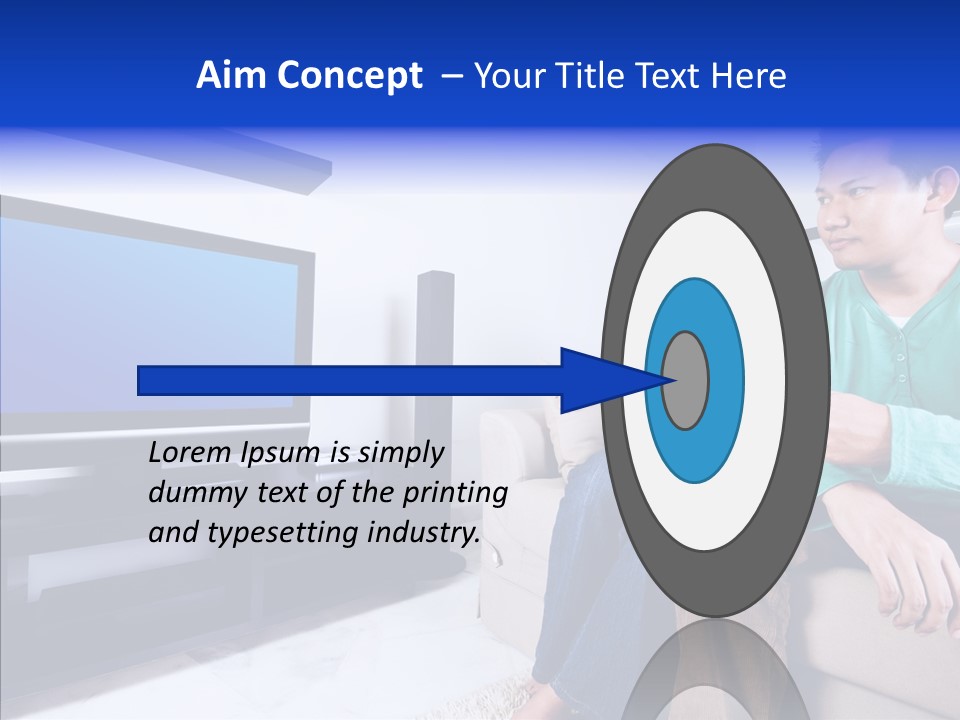 Aim Concept – Your Title Text Here

Lorem Ipsum is simply dummy text of the printing and typesetting industry.